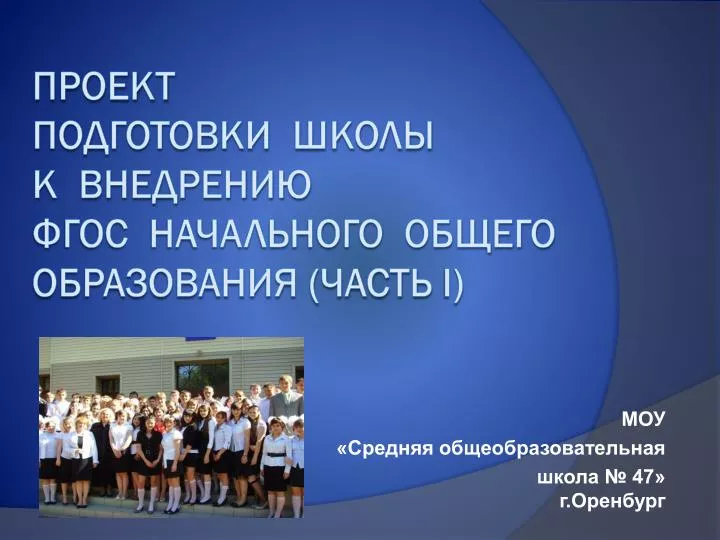 ПРОЕКТ
ПОДГОТОВКИ ШКОЛЫ
К ВНЕДРЕНИЮ
ФГОС НАЧАЛЬНОГО ОБЩЕГО
ОБРАЗОВАНИЯ (ЧАСТЬ I)

МОУ
«Средняя общеобразовательная
школа № 47»
г.Оренбург